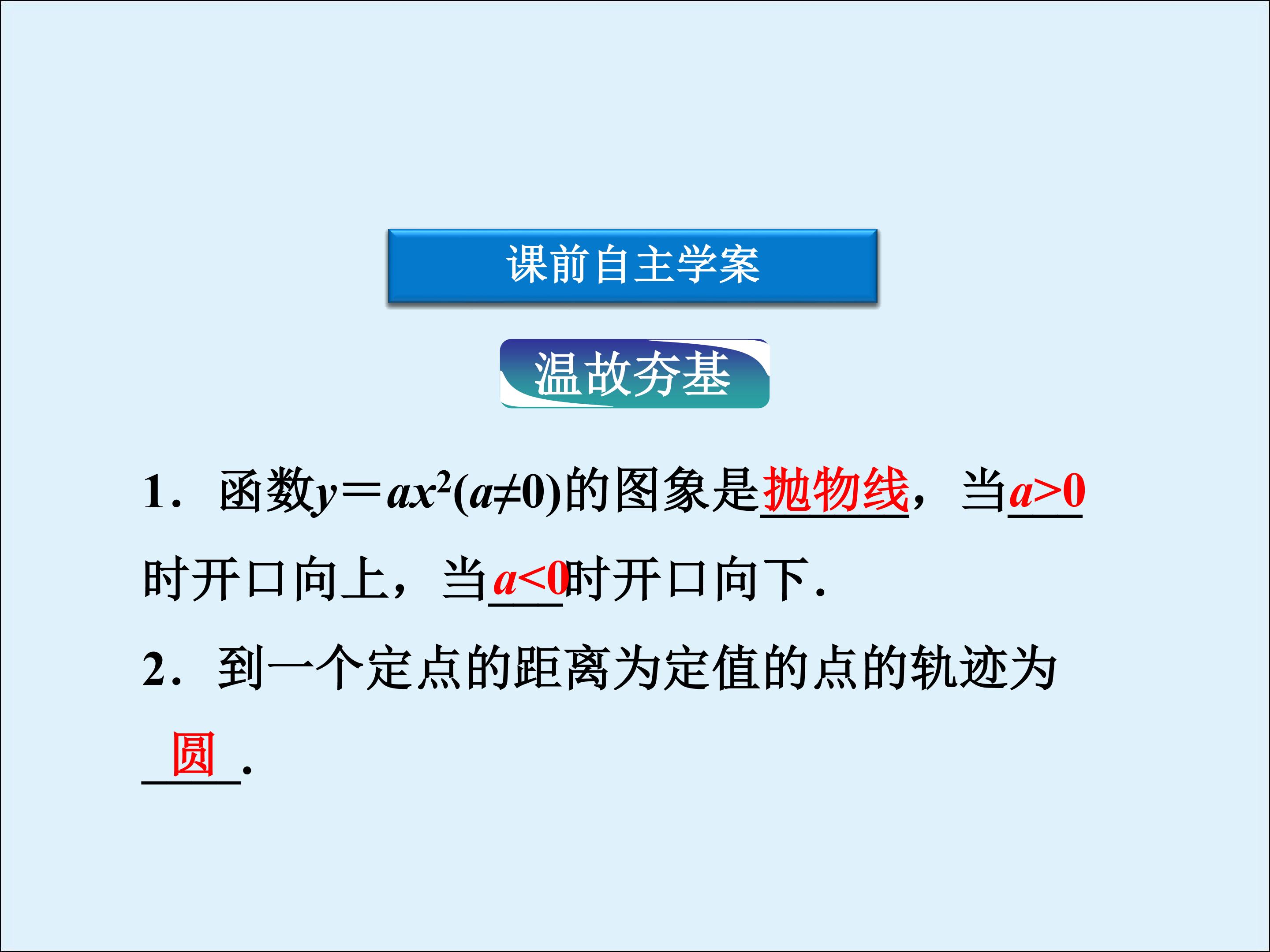 课前自主学案

温故夯基

1．函数$y=ax^2(a\neq 0)$的图象是抛物线，当$a>0$时开口向上，当$a<0$时开口向下．

2．到一个定点的距离为定值的点的轨迹为圆．